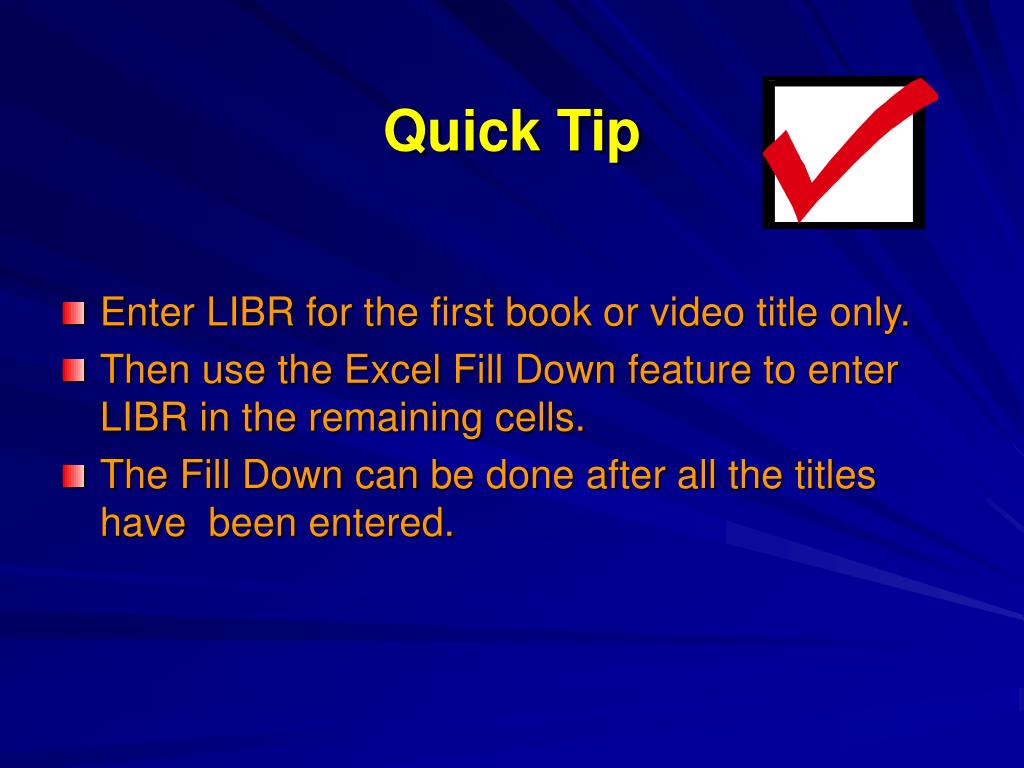 Quick Tip

Enter LIBR for the first book or video title only.

Then use the Excel Fill Down feature to enter LIBR in the remaining cells.

The Fill Down can be done after all the titles have  been entered.